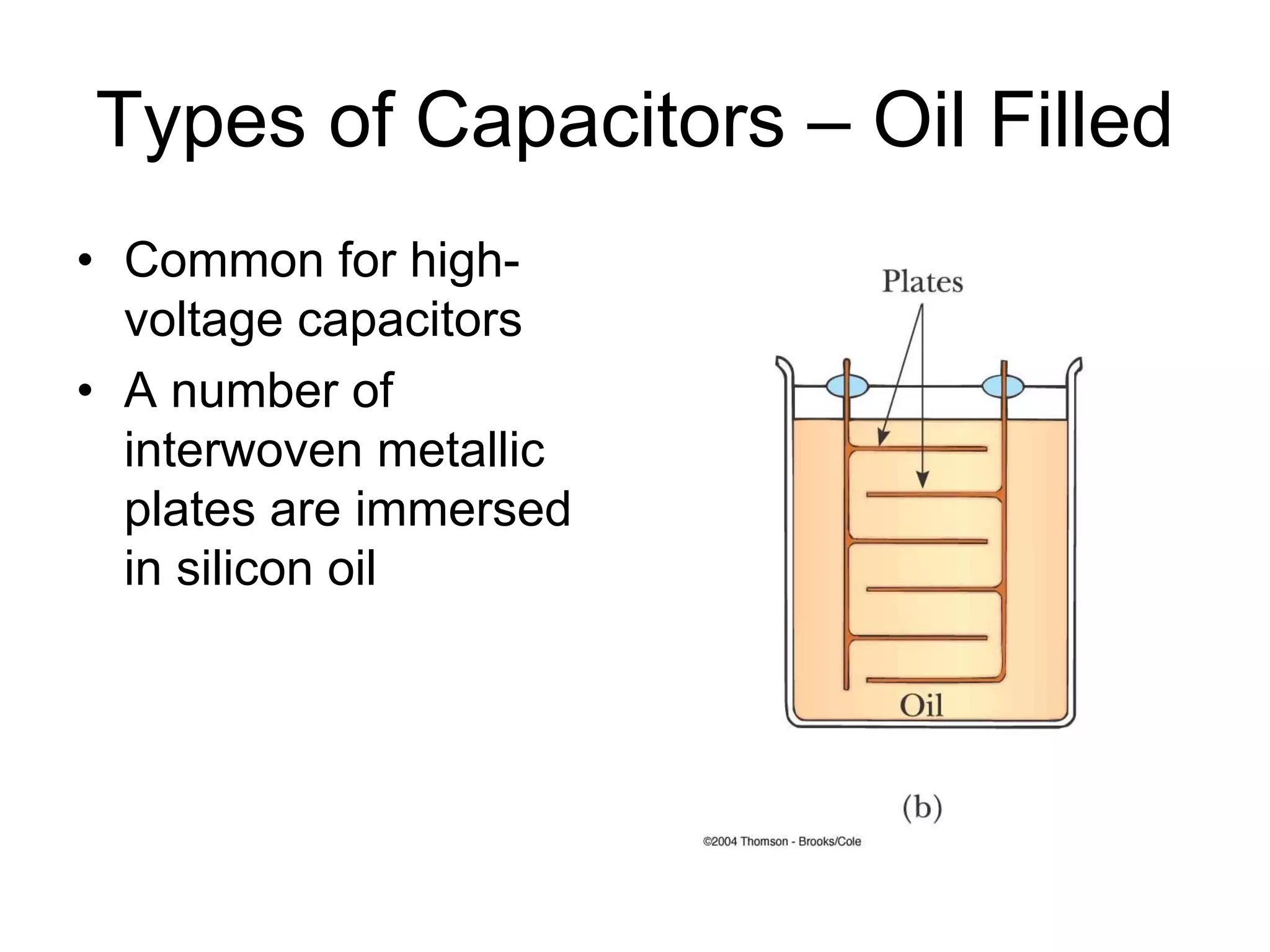 Types of Capacitors – Oil Filled

• Common for high-voltage capacitors
• A number of interwoven metallic plates are immersed in silicon oil

Plates

Oil

(b)

©2004 Thomson - Brooks/Cole